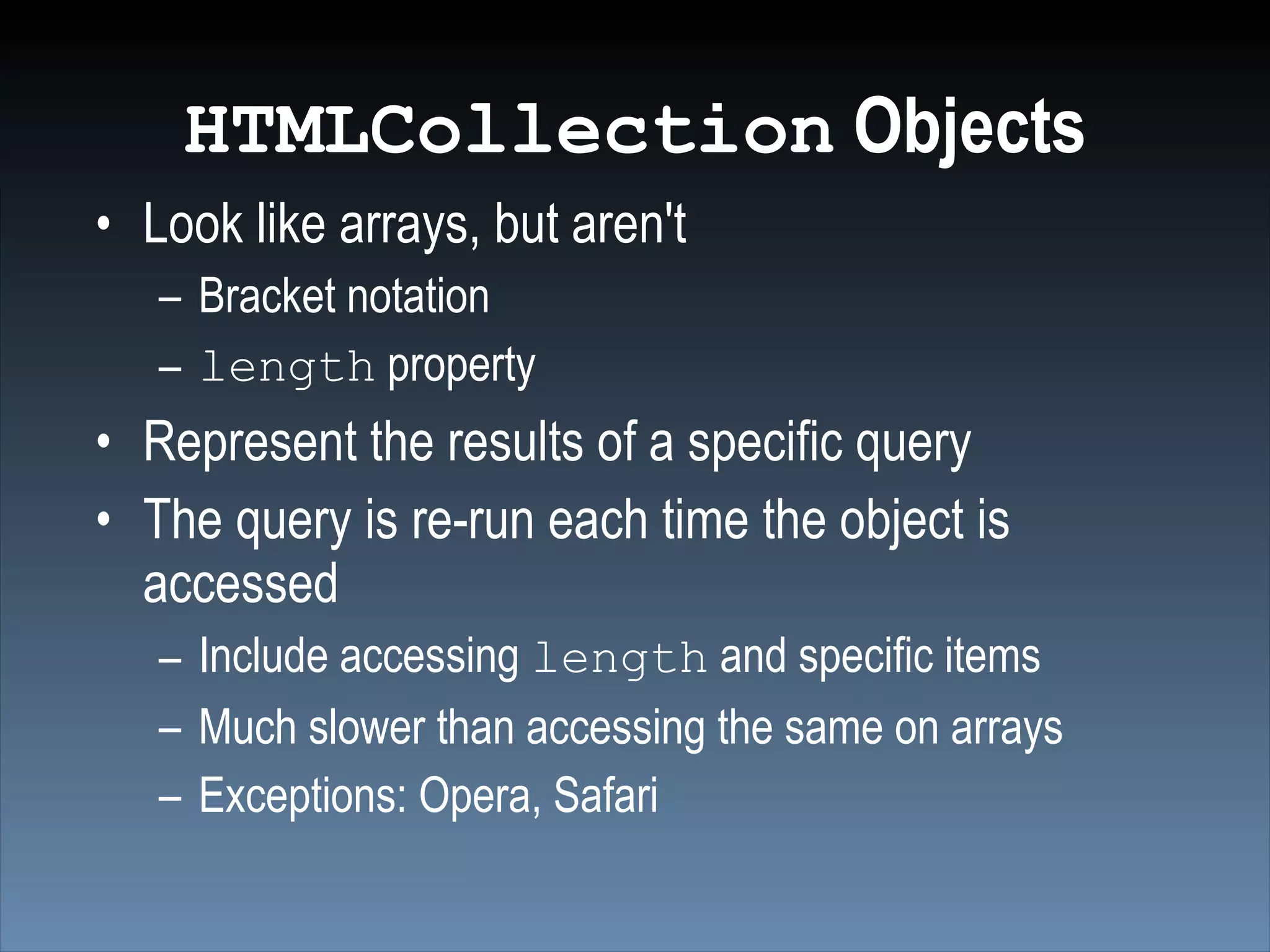 HTMLCollection Objects

• Look like arrays, but aren't
– Bracket notation
– length property

• Represent the results of a specific query

• The query is re-run each time the object is accessed
– Include accessing length and specific items
– Much slower than accessing the same on arrays
– Exceptions: Opera, Safari